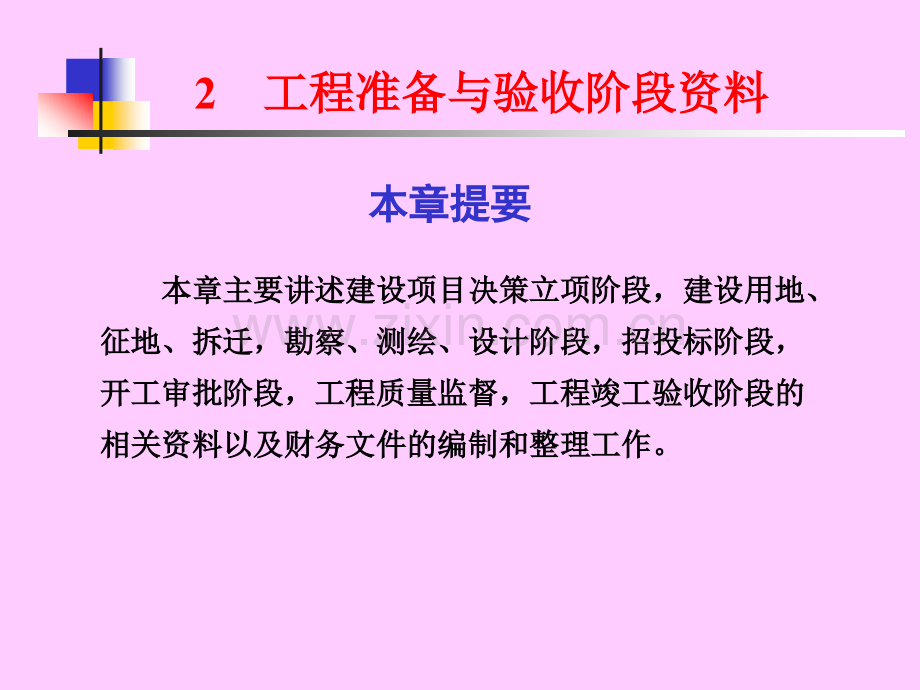 2 工程准备与验收阶段资料

本章提要

本章主要讲述建设项目决策立项阶段，建设用地、征地、拆迁，勘察、测绘、设计阶段，招投标阶段，开工审批阶段，工程质量监督，工程竣工验收阶段的相关资料以及财务文件的编制和整理工作。

www.zixin.com.cn